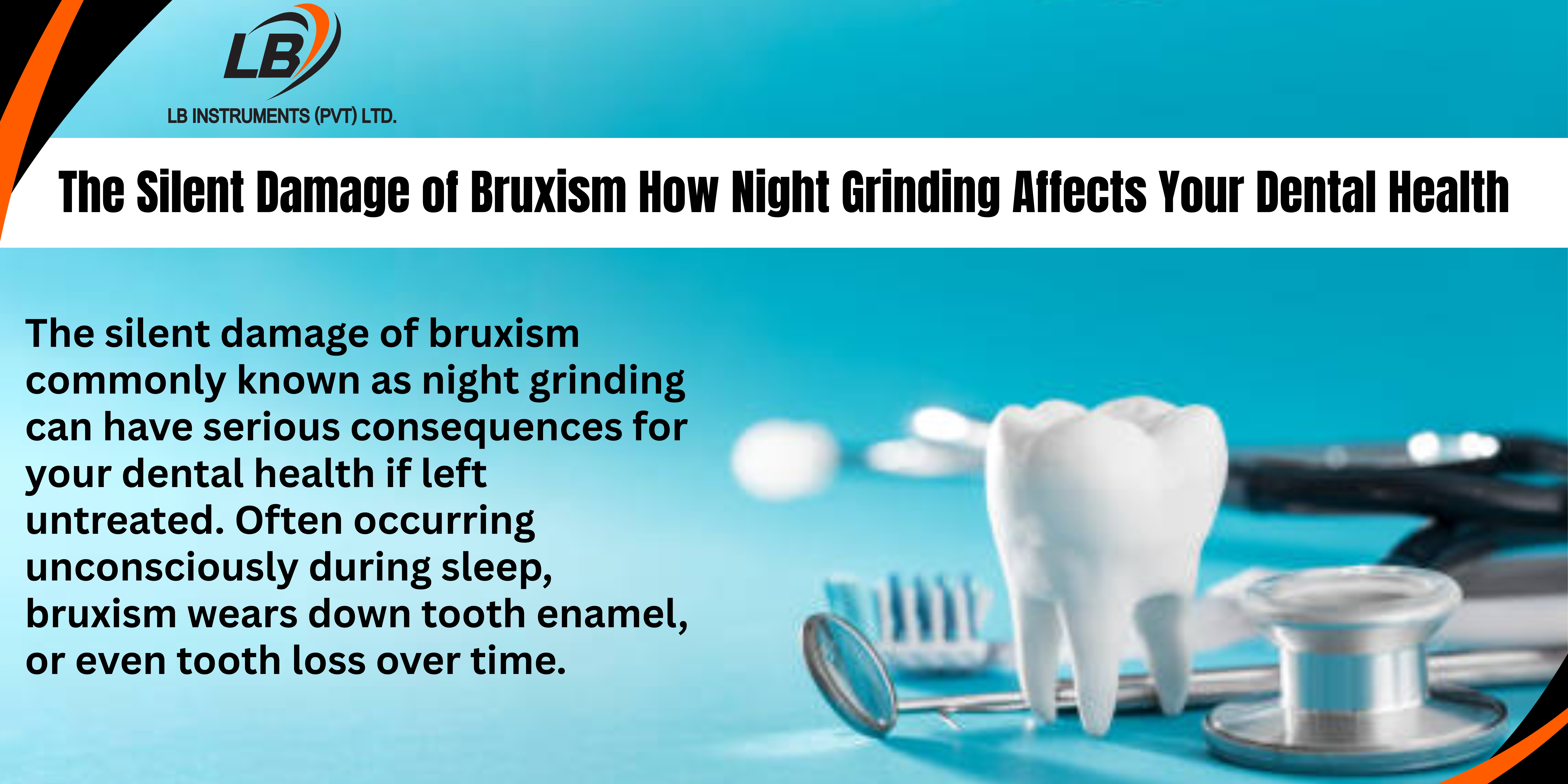 LB

LB INSTRUMENTS (PVT) LTD.

The Silent Damage of Bruxism How Night Grinding Affects Your Dental Health

The silent damage of bruxism commonly known as night grinding can have serious consequences for your dental health if left untreated. Often occurring unconsciously during sleep, bruxism wears down tooth enamel, or even tooth loss over time.